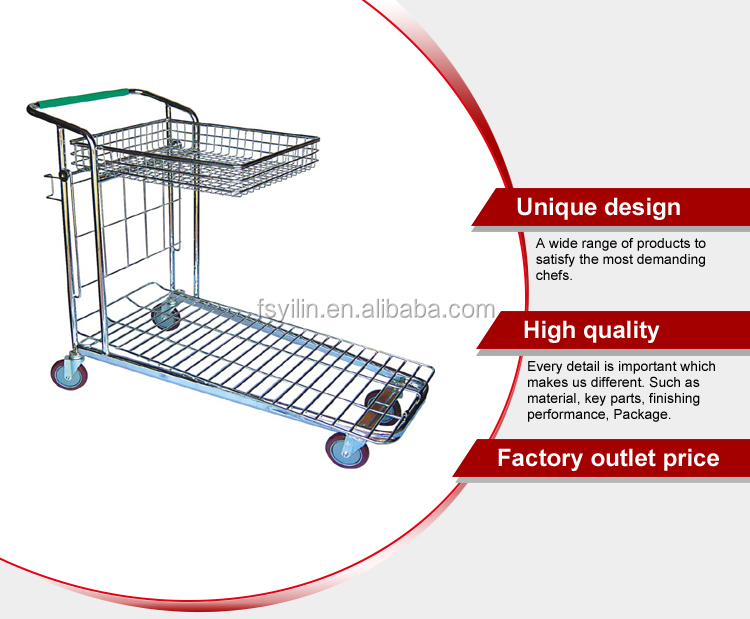 fsyilin.en.alibaba.com

Unique design

A wide range of products to satisfy the most demanding chefs.

High quality

Every detail is important which makes us different. Such as material, key parts, finishing performance, Package.

Factory outlet price